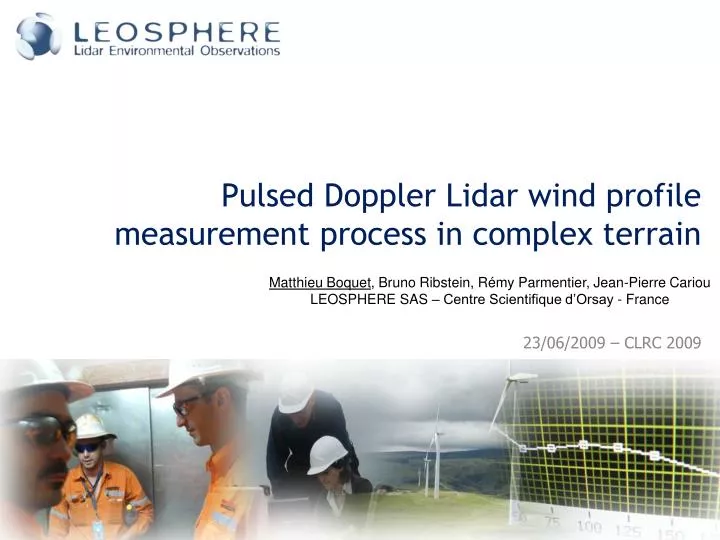 LEOSPHERE
Lidar Environmental Observations

Pulsed Doppler Lidar wind profile measurement process in complex terrain

Matthieu Boquet, Bruno Ribstein, Rémy Parmentier, Jean-Pierre Cariou
LEOSPHERE SAS – Centre Scientifique d'Orsay - France

23/06/2009 – CLRC 2009

50 75 100 125 150